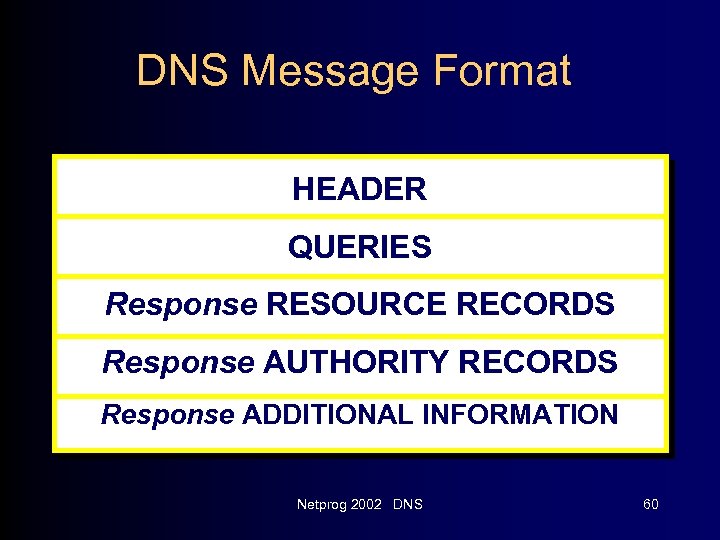 DNS Message Format

HEADER

QUERIES

Response RESOURCE RECORDS

Response AUTHORITY RECORDS

Response ADDITIONAL INFORMATION

Netprog 2002 DNS

60